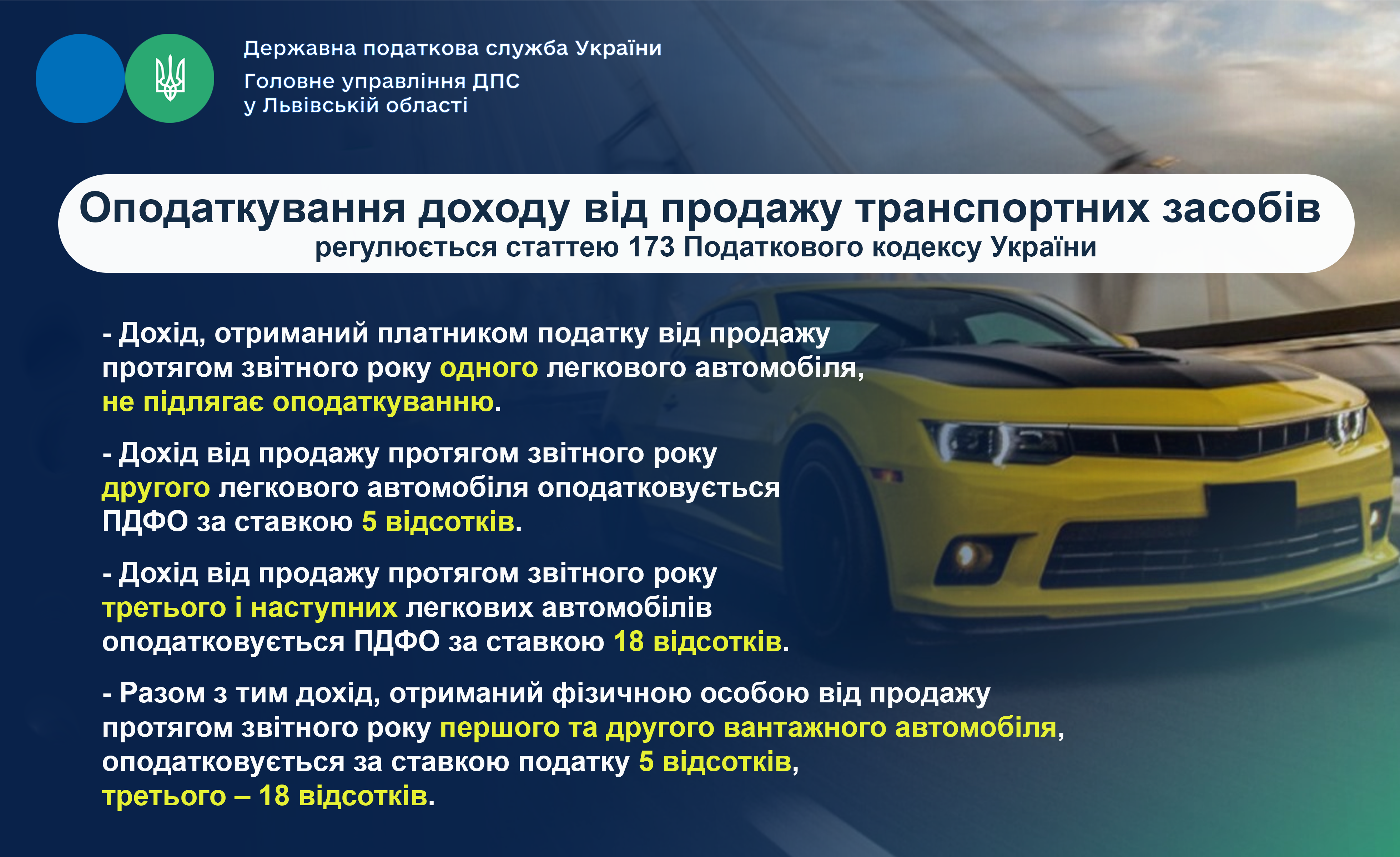 Державна податкова служба України
Головне управління ДПС у Львівській області

Оподаткування доходу від продажу транспортних засобів
регулюється статтею 173 Податкового кодексу України

- Дохід, отриманий платником податку від продажу протягом звітного року одного легкового автомобіля, не підлягає оподаткуванню.

- Дохід від продажу протягом звітного року другого легкового автомобіля оподатковується ПДФО за ставкою 5 відсотків.

- Дохід від продажу протягом звітного року третього і наступних легкових автомобілів оподатковується ПДФО за ставкою 18 відсотків.

- Разом з тим дохід, отриманий фізичною особою від продажу протягом звітного року першого та другого вантажного автомобіля, оподатковується за ставкою податку 5 відсотків, третього – 18 відсотків.